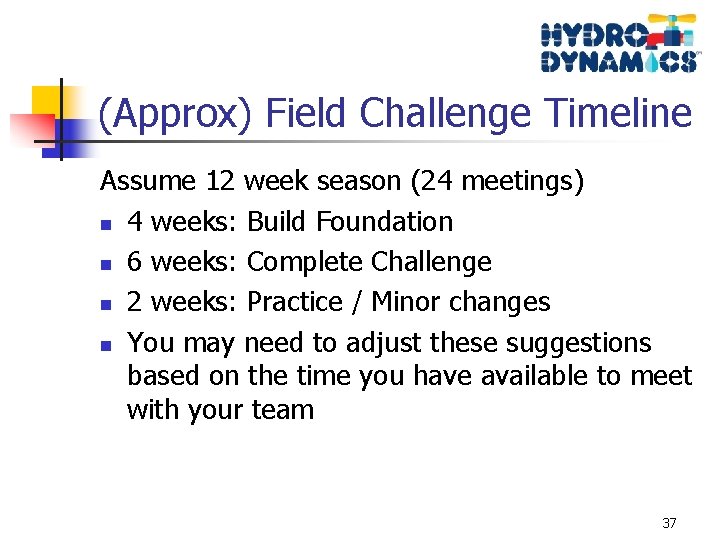 HYDRO DYNAMICS

(Approx) Field Challenge Timeline

Assume 12 week season (24 meetings)

- 4 weeks: Build Foundation
- 6 weeks: Complete Challenge
- 2 weeks: Practice / Minor changes
- You may need to adjust these suggestions based on the time you have available to meet with your team

37